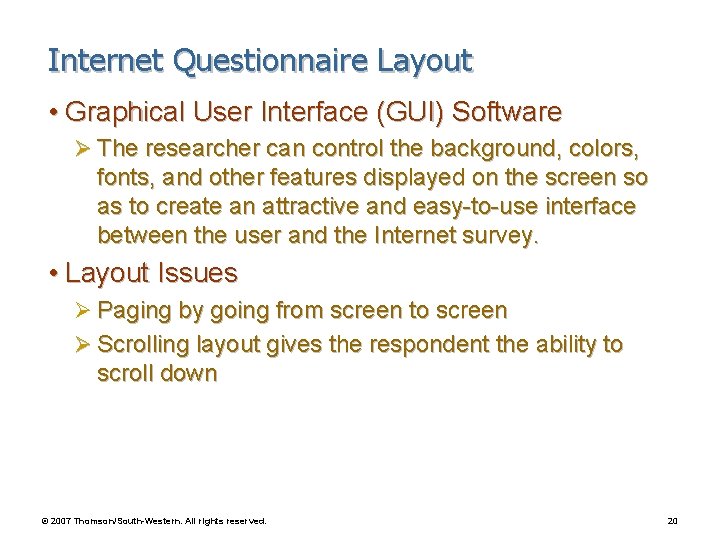 Internet Questionnaire Layout

• Graphical User Interface (GUI) Software

➢ The researcher can control the background, colors, fonts, and other features displayed on the screen so as to create an attractive and easy-to-use interface between the user and the Internet survey.

• Layout Issues

➢ Paging by going from screen to screen

➢ Scrolling layout gives the respondent the ability to scroll down

© 2007 Thomson/South-Western. All rights reserved.

20